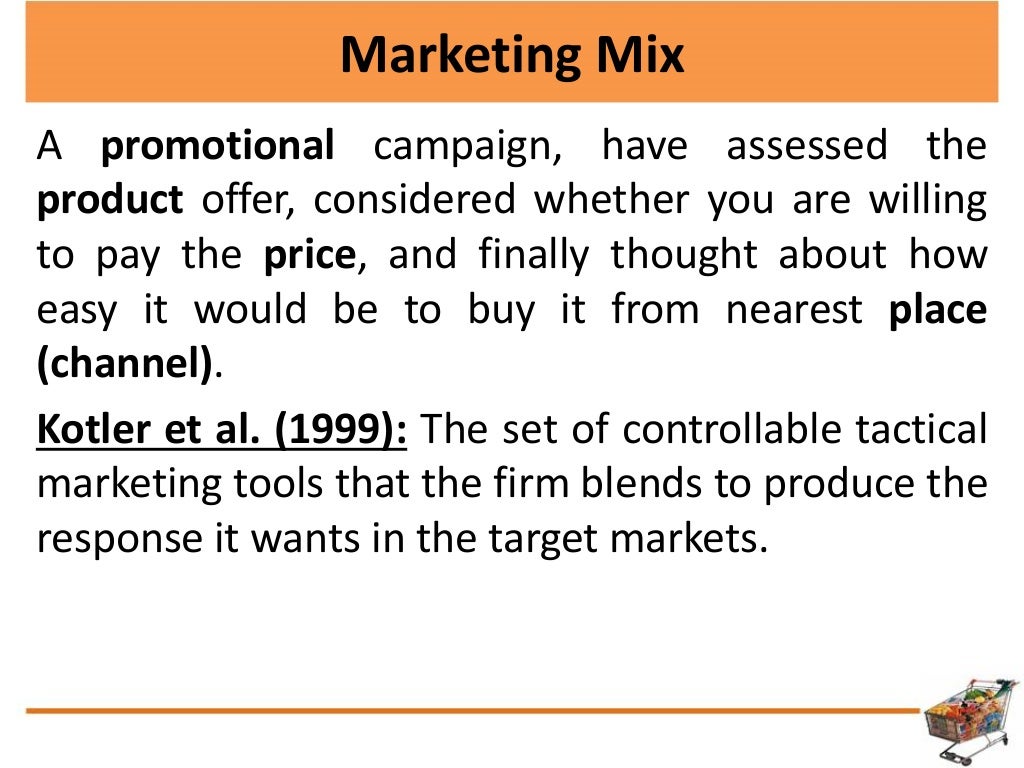 Marketing Mix

A promotional campaign, have assessed the product offer, considered whether you are willing to pay the price, and finally thought about how easy it would be to buy it from nearest place (channel).

Kotler et al. (1999): The set of controllable tactical marketing tools that the firm blends to produce the response it wants in the target markets.